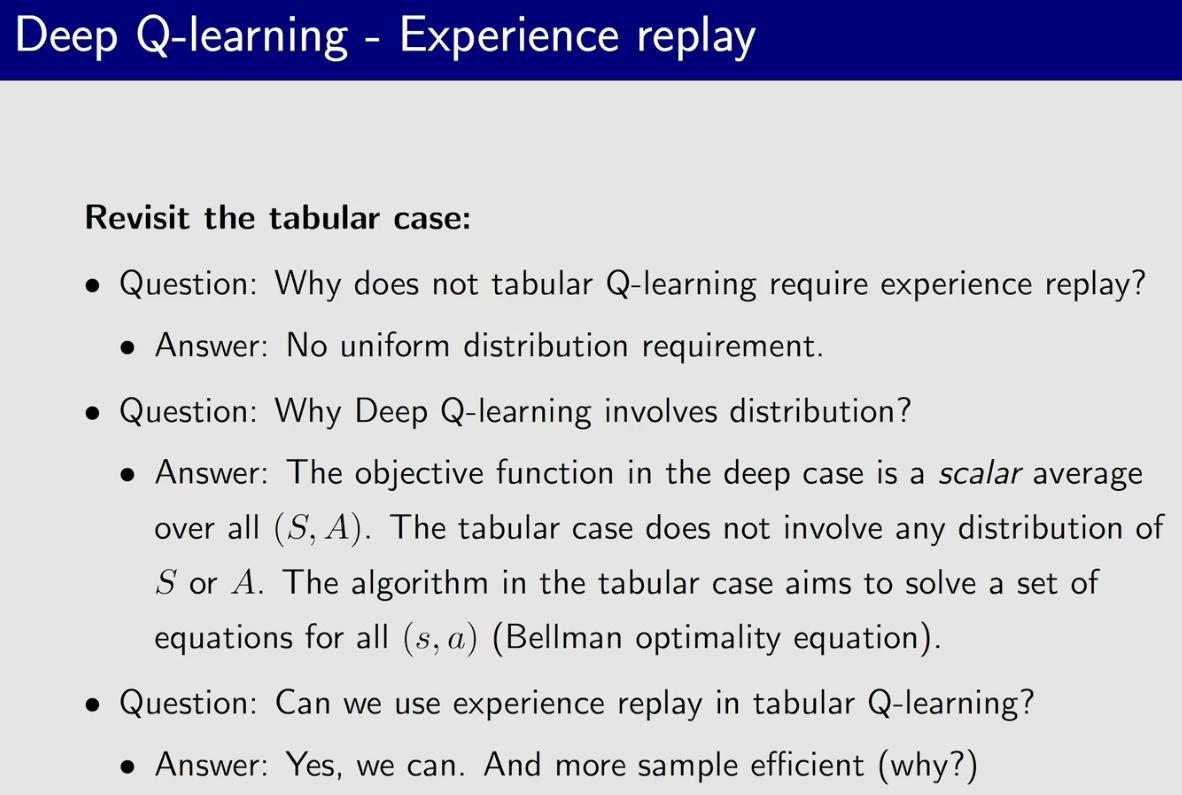 Deep Q-learning - Experience replay

Revisit the tabular case:

• Question: Why does not tabular Q-learning require experience replay?
  • Answer: No uniform distribution requirement.
• Question: Why Deep Q-learning involves distribution?
  • Answer: The objective function in the deep case is a scalar average over all $(S, A)$. The tabular case does not involve any distribution of $S$ or $A$. The algorithm in the tabular case aims to solve a set of equations for all $(s, a)$ (Bellman optimality equation).
• Question: Can we use experience replay in tabular Q-learning?
  • Answer: Yes, we can. And more sample efficient (why?)